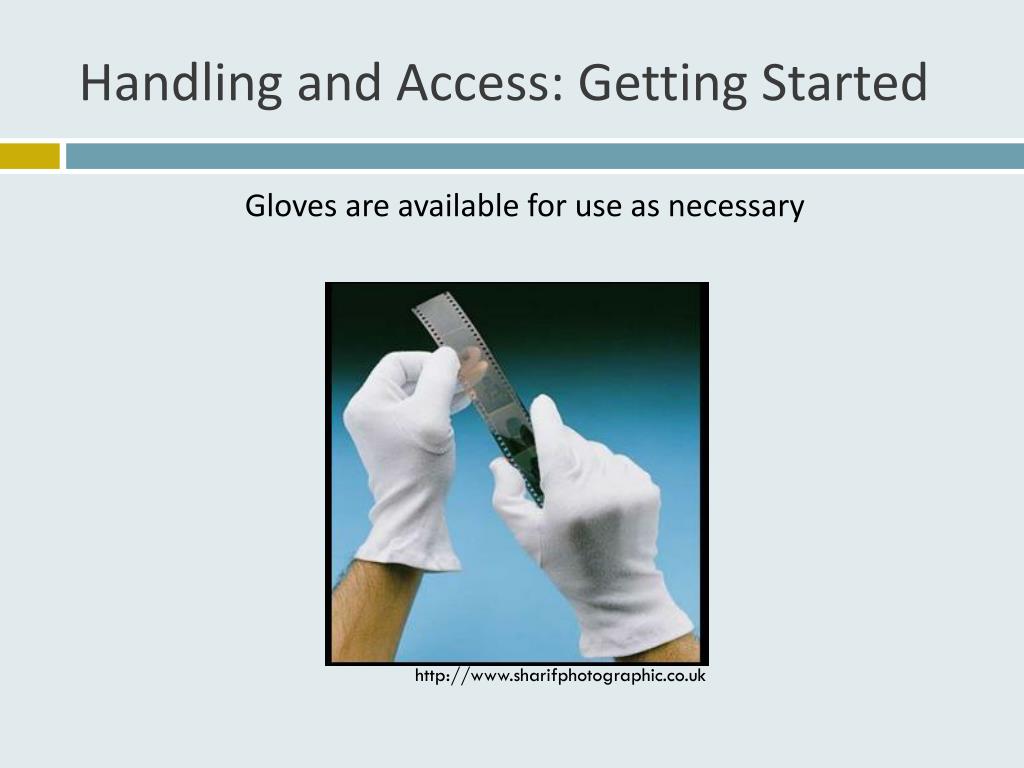 Handling and Access: Getting Started

Gloves are available for use as necessary

http://www.sharifphotographic.co.uk